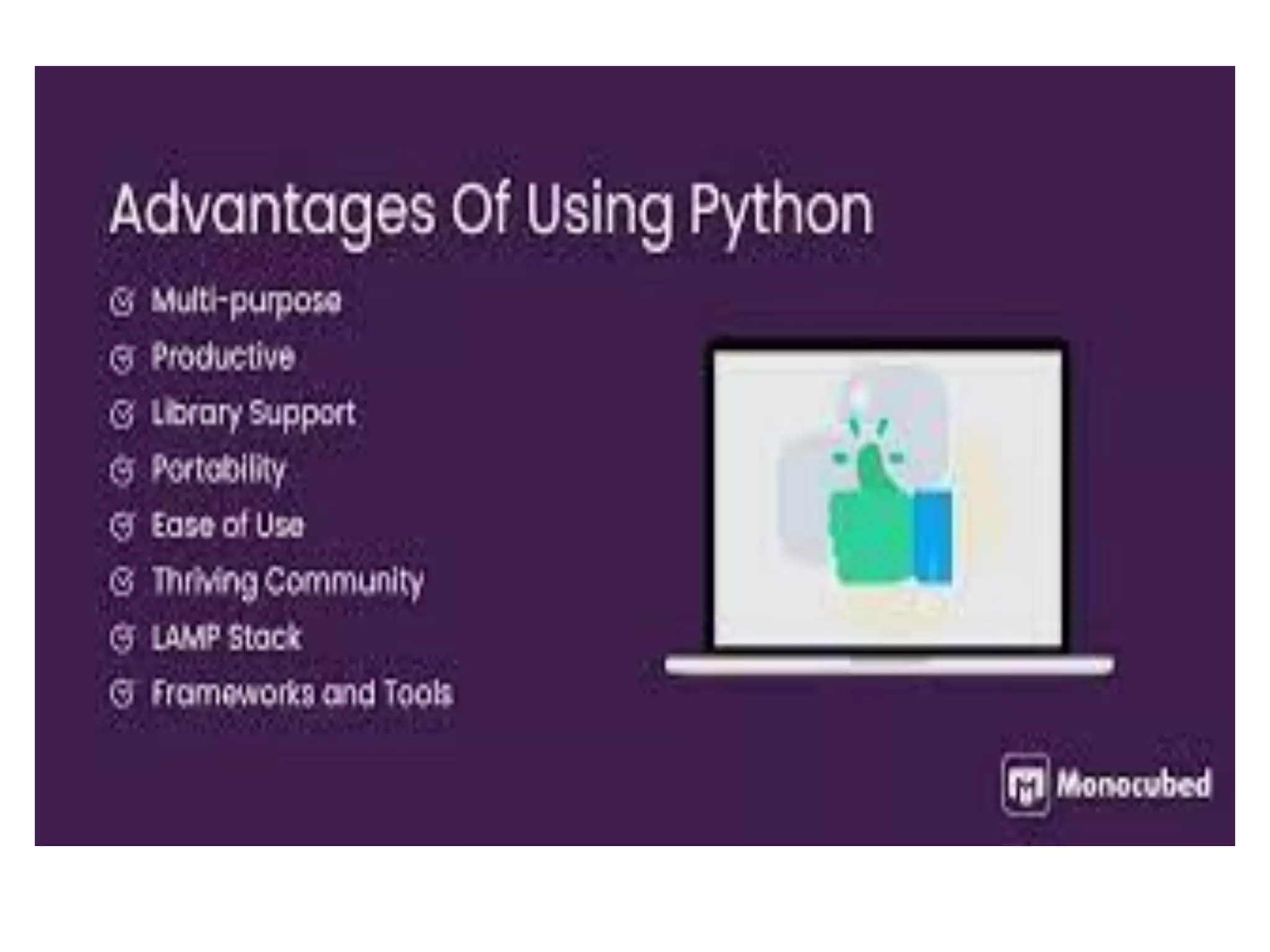 Advantages Of Using Python

Multi-purpose
Productive
Library Support
Portability
Ease of Use
Thriving Community
LAMP Stack
Frameworks and Tools

Monocubed